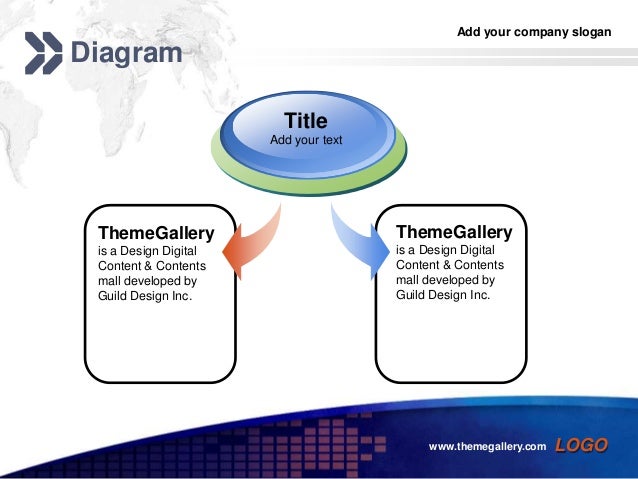 Add your company slogan

Diagram

Title
Add your text

ThemeGallery
is a Design Digital Content & Contents mall developed by Guild Design Inc.

ThemeGallery
is a Design Digital Content & Contents mall developed by Guild Design Inc.

www.themegallery.com LOGO